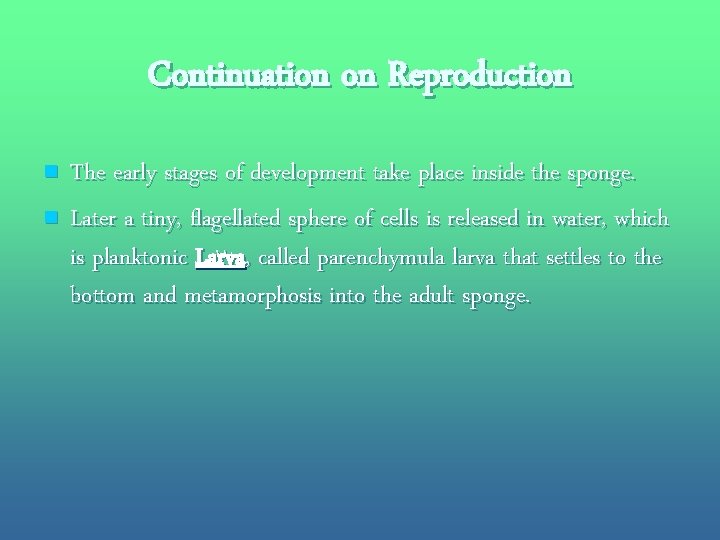 Continuation on Reproduction

The early stages of development take place inside the sponge.

Later a tiny, flagellated sphere of cells is released in water, which is planktonic Larva, called parenchymula larva that settles to the bottom and metamorphosis into the adult sponge.